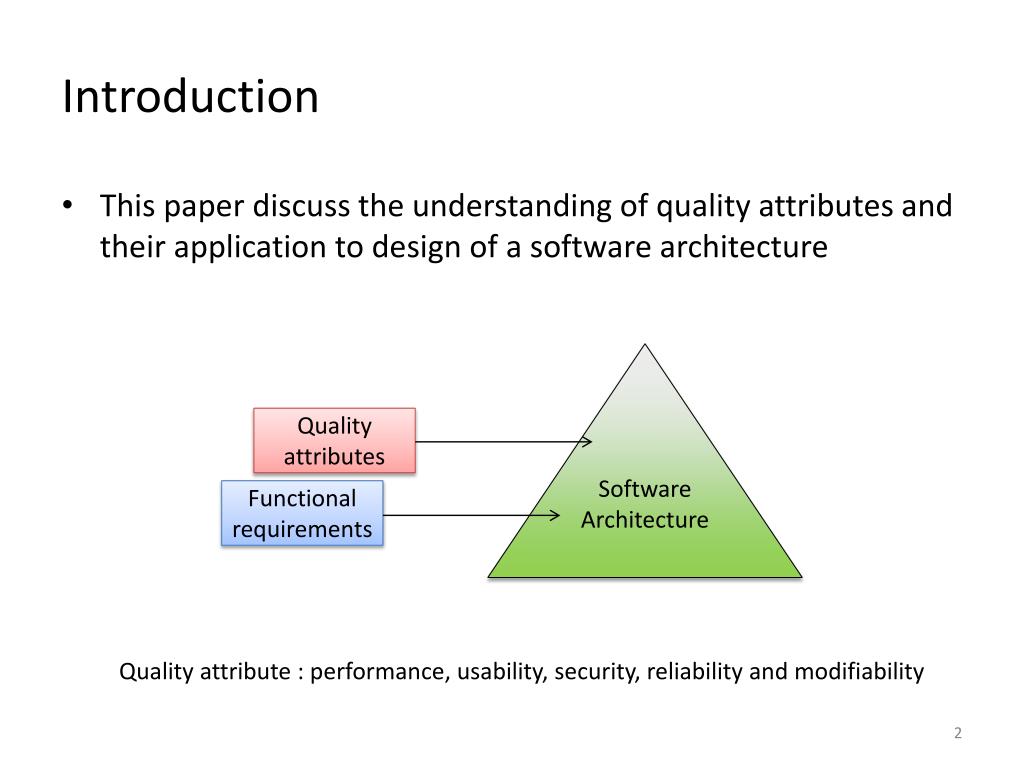 Introduction

• This paper discuss the understanding of quality attributes and their application to design of a software architecture

Quality attributes

Functional requirements

Software Architecture

Quality attribute : performance, usability, security, reliability and modifiability

2